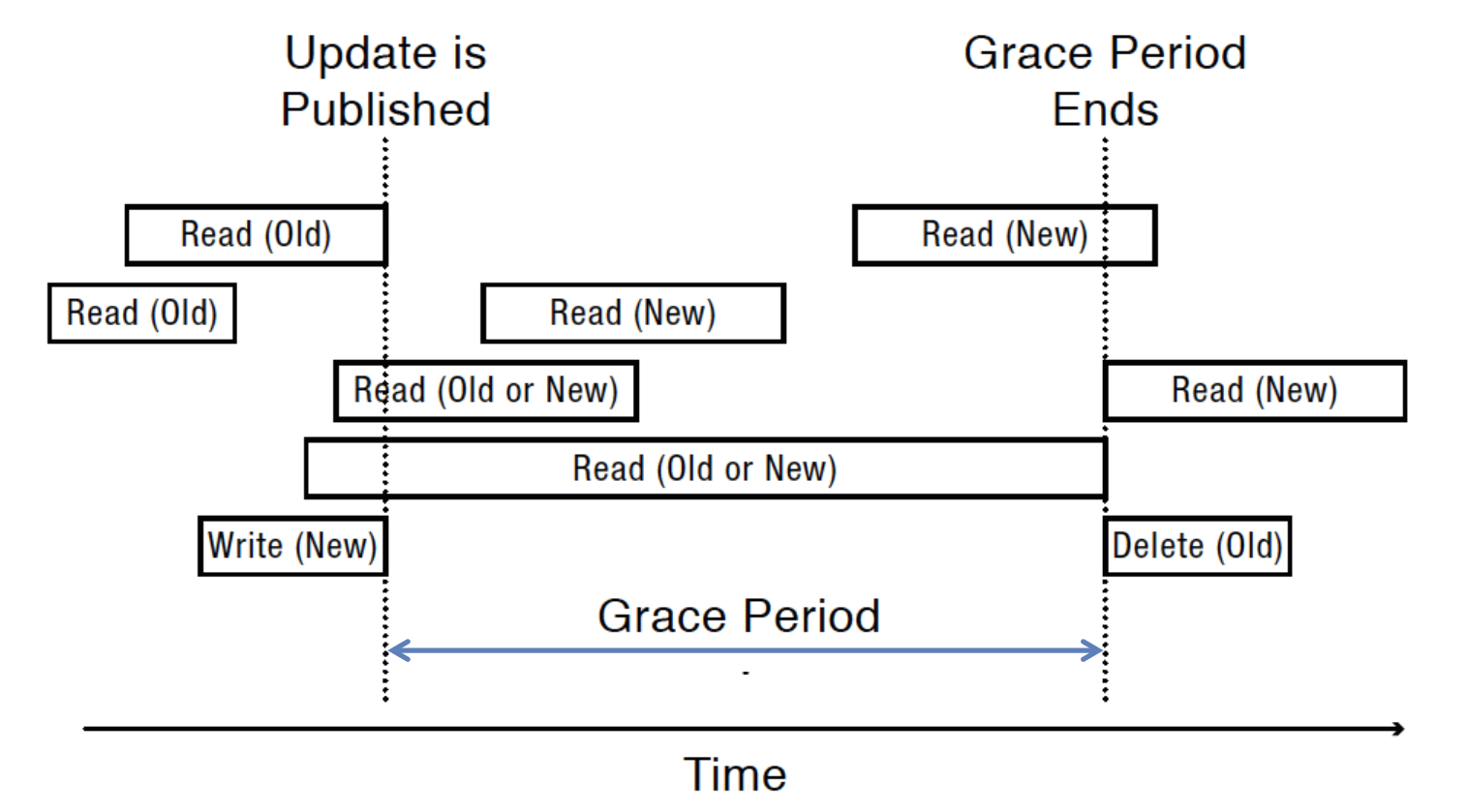 Update is Published

Grace Period Ends

Read (Old)

Read (New)

Read (Old)

Read (New)

Read (Old or New)

Read (New)

Read (Old or New)

Write (New)

Delete (Old)

Grace Period

Time